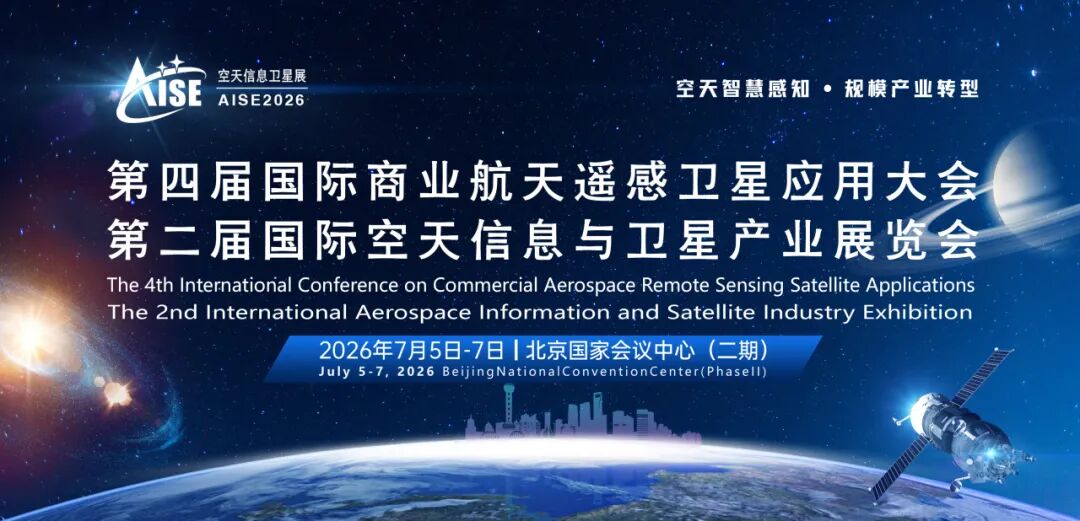 AISE 空天信息卫星展 AISE2026

空天智慧感知 • 规模产业转型

第四届国际商业航天遥感卫星应用大会
第二届国际空天信息与卫星产业展览会
The 4th International Conference on Commercial Aerospace Remote Sensing Satellite Applications
The 2nd International Aerospace Information and Satellite Industry Exhibition

2026年7月5日-7日 | 北京国家会议中心（二期）
July 5-7, 2026 BeijingNationalConventionCenter(PhaseII)